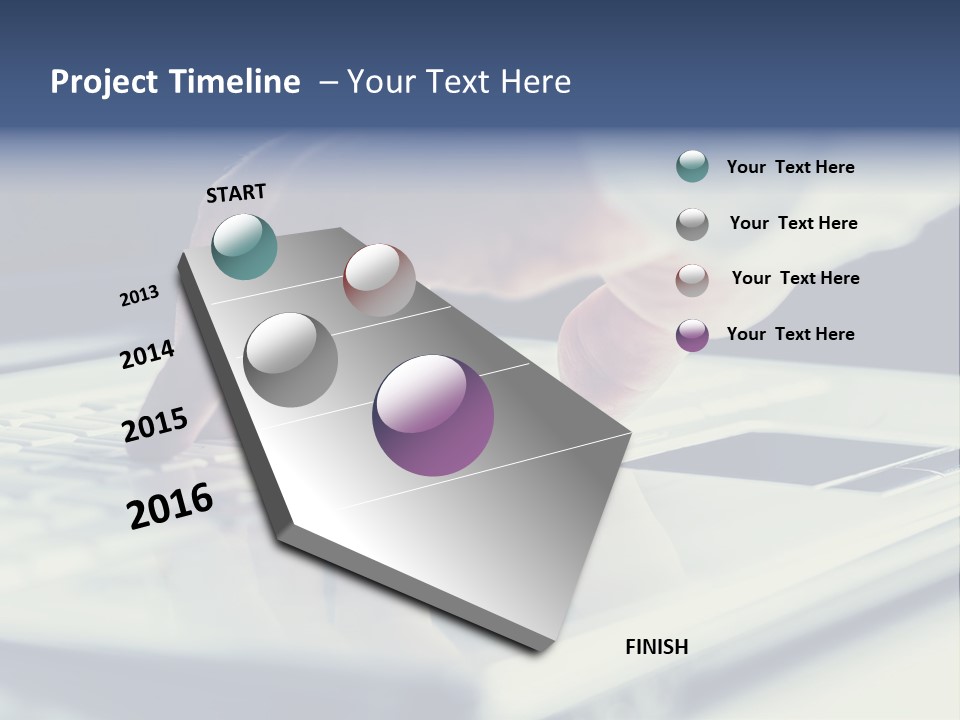 Project Timeline – Your Text Here

START

2013

2014

2015

2016

FINISH

Your Text Here

Your Text Here

Your Text Here

Your Text Here